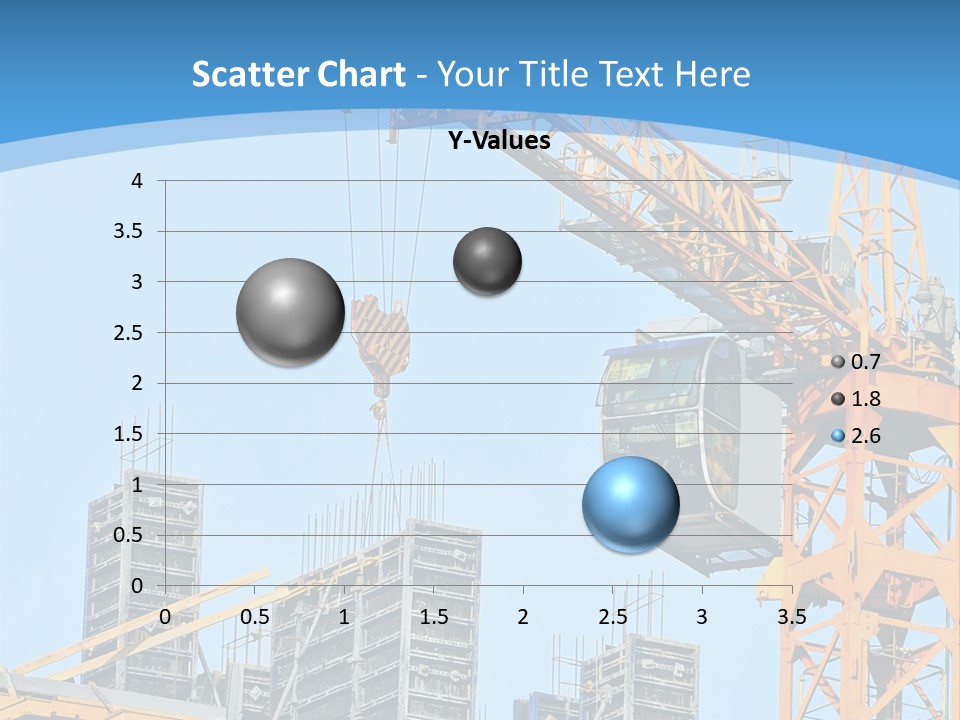 Scatter Chart - Your Title Text Here

Y-Values

4
3.5
3
2.5
2
1.5
1
0.5
0

0 0.5 1 1.5 2 2.5 3 3.5

0.7
1.8
2.6